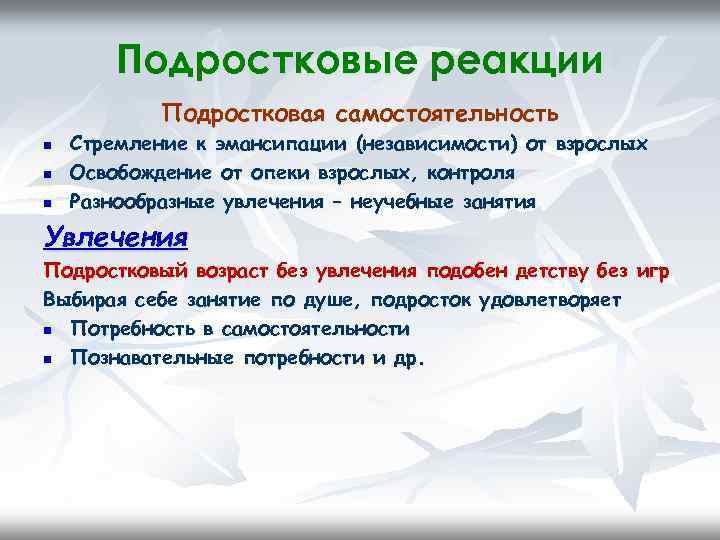 Подростковые реакции

Подростковая самостоятельность

- Стремление к эмансипации (независимости) от взрослых
- Освобождение от опеки взрослых, контроля
- Разнообразные увлечения – неучебные занятия

Увлечения

Подростковый возраст без увлечения подобен детству без игр

Выбирая себе занятие по душе, подросток удовлетворяет

- Потребность в самостоятельности
- Познавательные потребности и др.